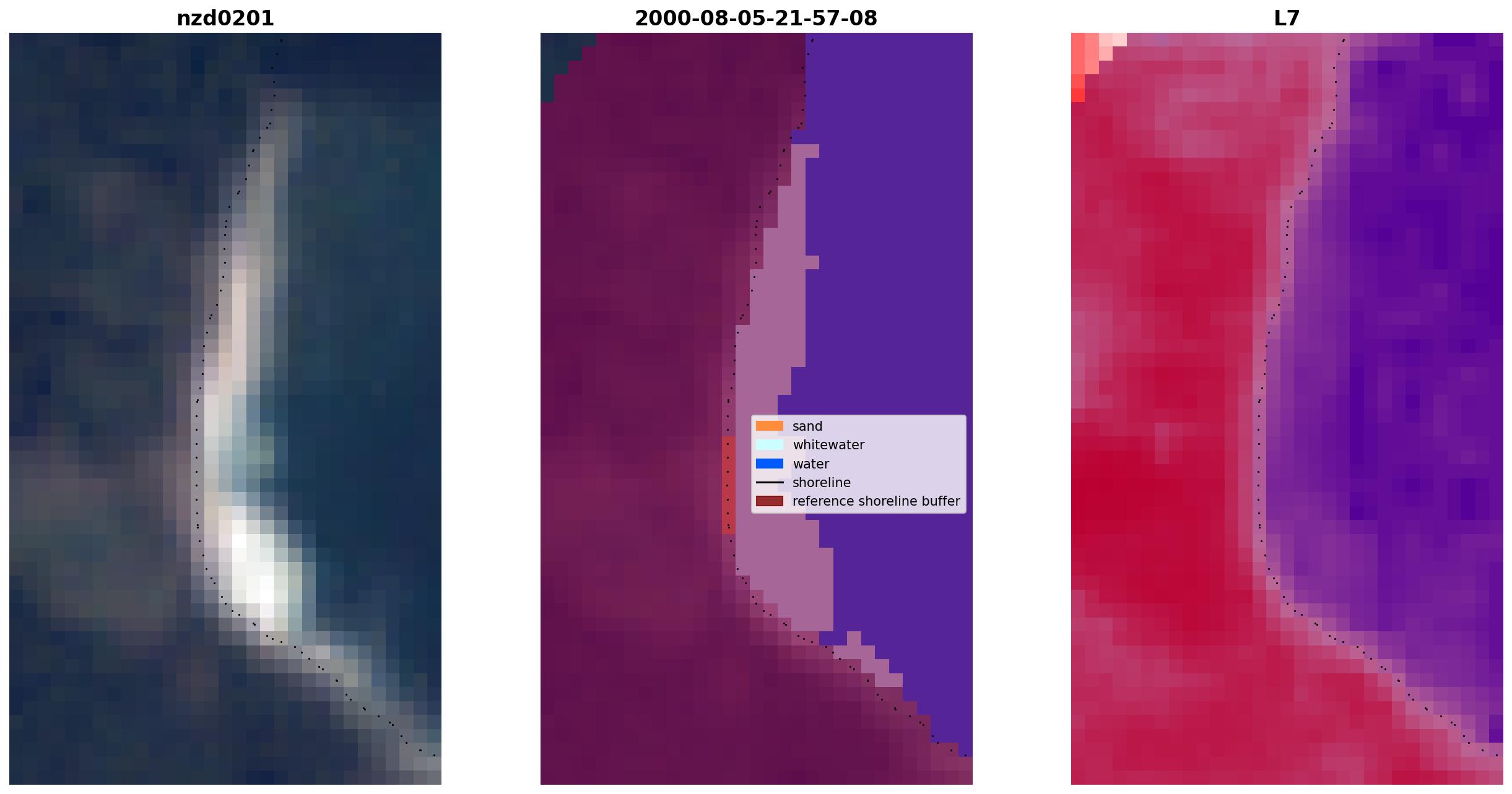 nzd0201

2000-08-05-21-57-08

sand
whitewater
water
shoreline
reference shoreline buffer

L7